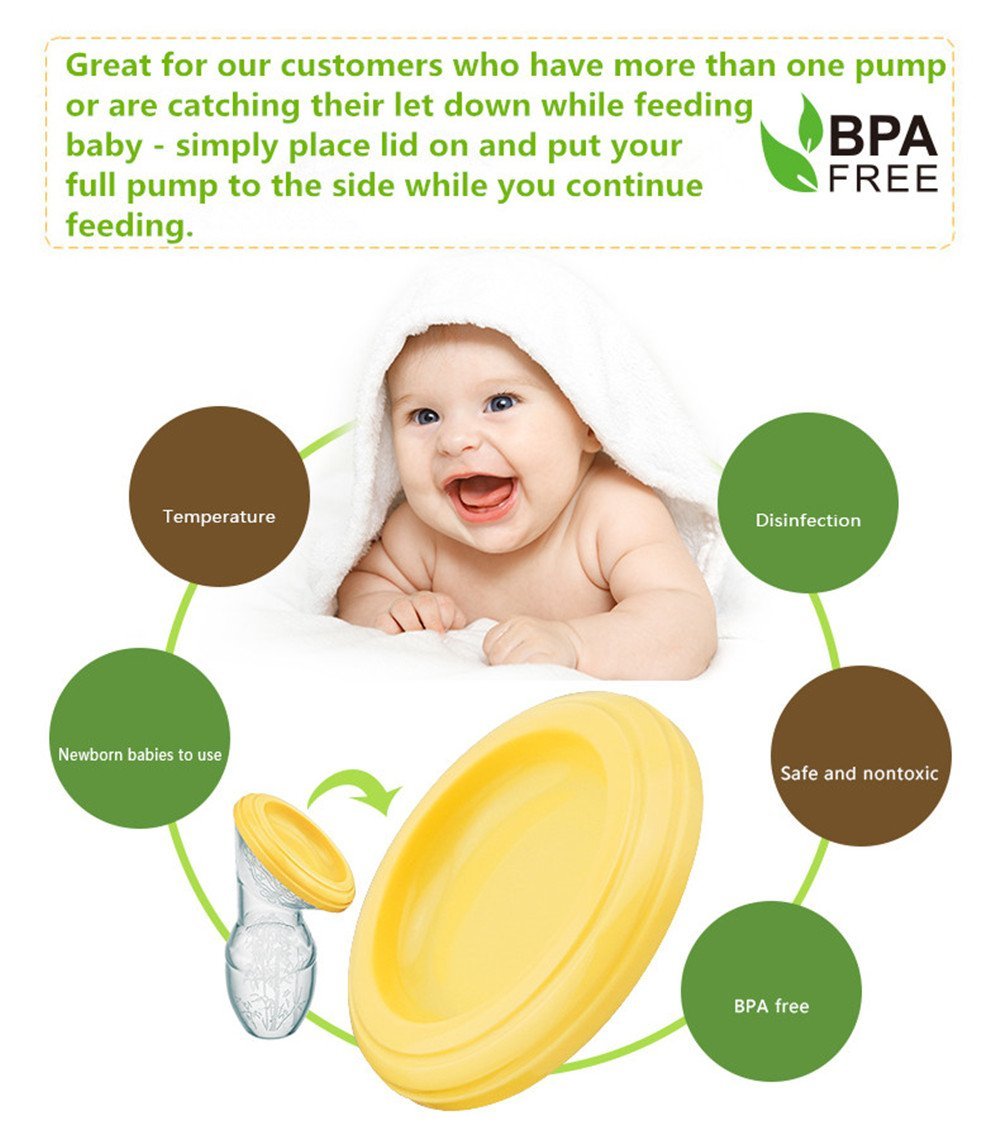 Great for our customers who have more than one pump or are catching their let down while feeding baby - simply place lid on and put your full pump to the side while you continue feeding.

BPA FREE

Temperature

Disinfection

Newborn babies to use

Safe and nontoxic

BPA free